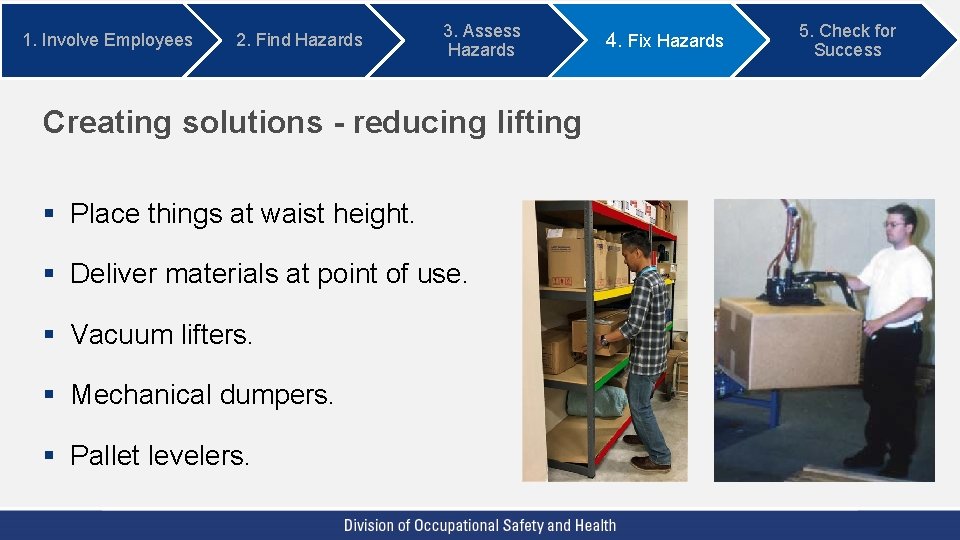 1. Involve Employees
2. Find Hazards
3. Assess Hazards
4. Fix Hazards
5. Check for Success

Creating solutions - reducing lifting

▪ Place things at waist height.

▪ Deliver materials at point of use.

▪ Vacuum lifters.

▪ Mechanical dumpers.

▪ Pallet levelers.

Division of Occupational Safety and Health